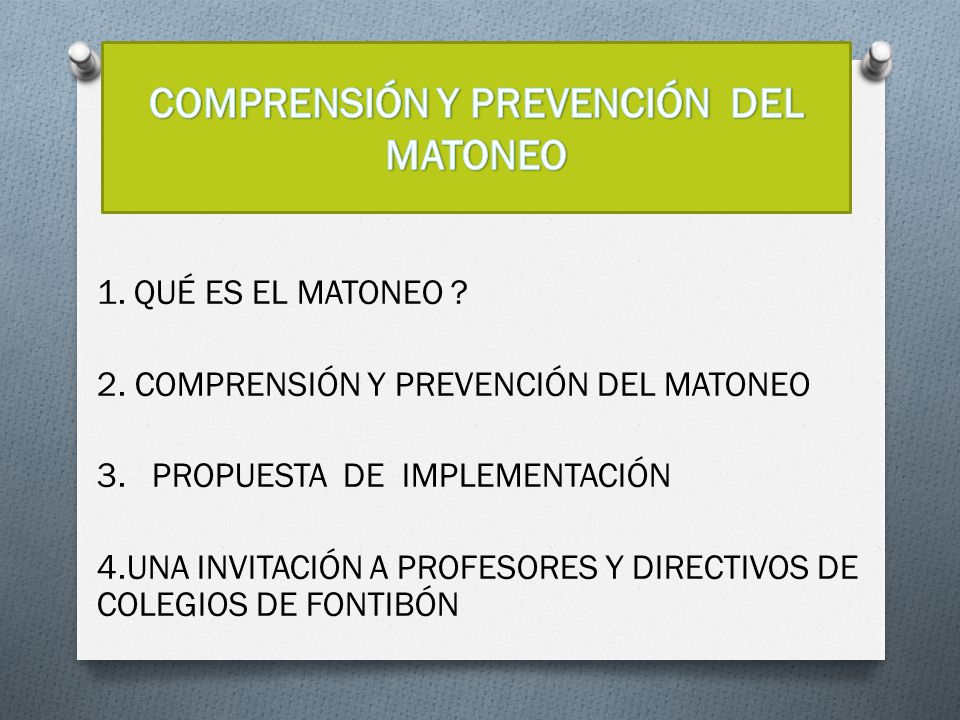 COMPRENSIÓN Y PREVENCIÓN DEL MATONEO

1. QUÉ ES EL MATONEO ?

2. COMPRENSIÓN Y PREVENCIÓN DEL MATONEO

3. PROPUESTA DE IMPLEMENTACIÓN

4.UNA INVITACIÓN A PROFESORES Y DIRECTIVOS DE COLEGIOS DE FONTIBÓN